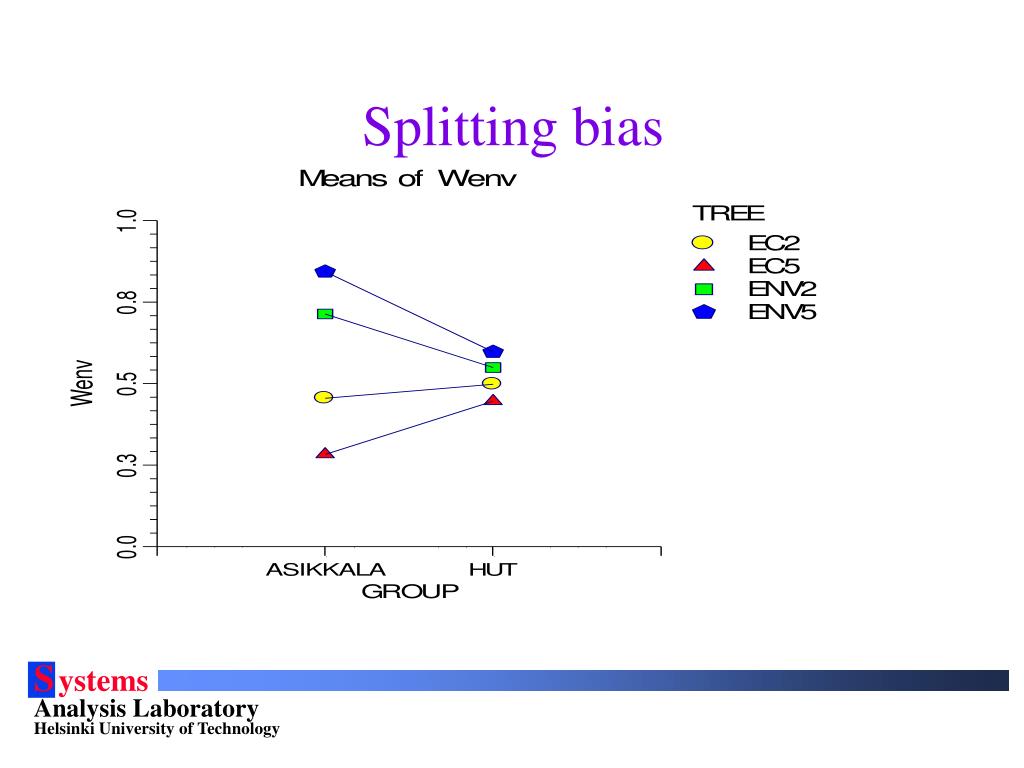 Splitting bias

Means of Wenv

Wenv

1.0
0.8
0.5
0.3
0.0

ASIKKALA
HUT
GROUP

TREE
EC2
EC5
ENV2
ENV5

Systems
Analysis Laboratory
Helsinki University of Technology